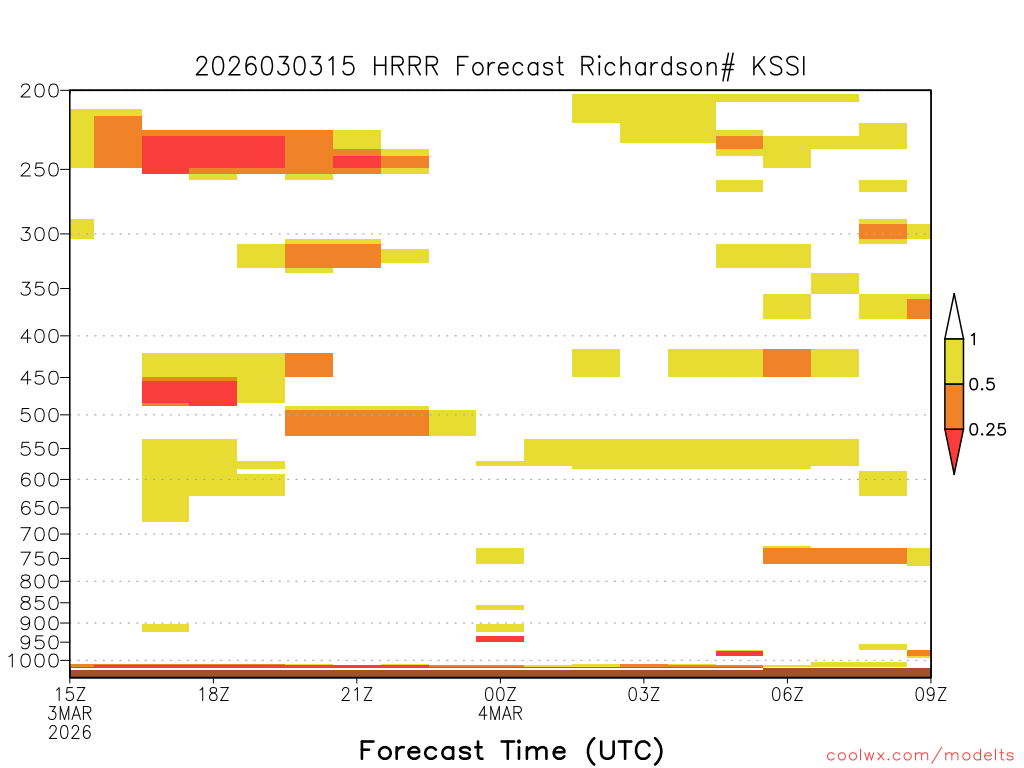 2026030315 HRRR Forecast Richardson# KSSI

200
250
300
350
400
450
500
550
600
650
700
750
800
850
900
950
1000

1
0.5
0.25

15Z
3MAR
2026
18Z
21Z
00Z
4MAR
03Z
06Z
09Z

Forecast Time (UTC)

coolwx.com/modelts